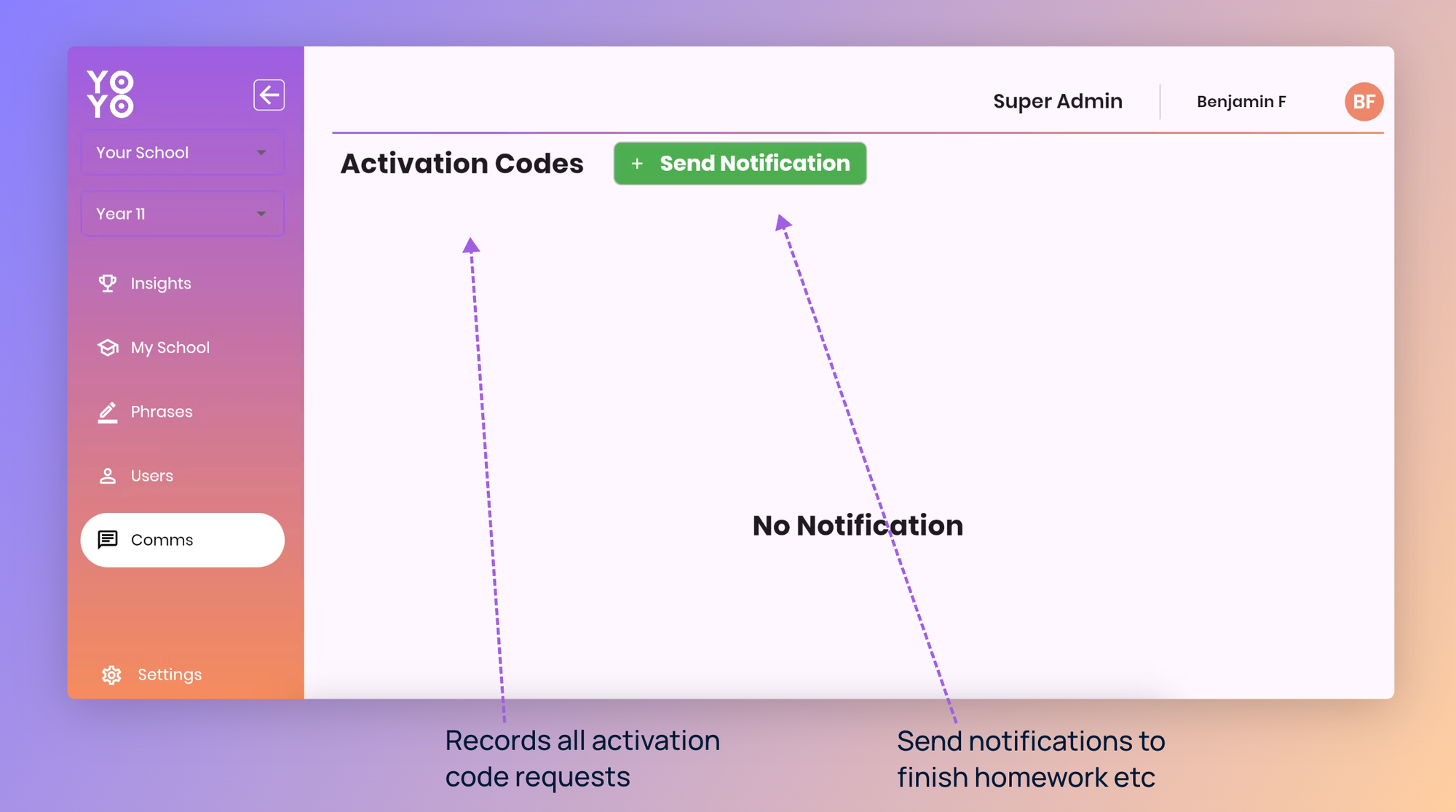 YO
YO

Your School

Year 11

Insights

My School

Phrases

Users

Comms

Settings

Super Admin

Benjamin F

BF

Activation Codes

+ Send Notification

No Notification

Records all activation code requests

Send notifications to finish homework etc